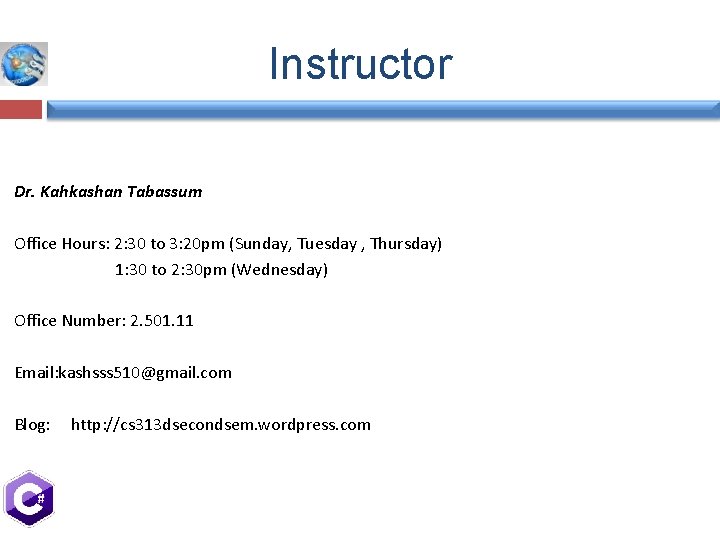 Instructor

Dr. Kahkashan Tabassum

Office Hours: 2:30 to 3:20pm (Sunday, Tuesday , Thursday)
1:30 to 2:30pm (Wednesday)

Office Number: 2.501.11

Email:kashsss510@gmail.com

Blog: http://cs313dsecondsem.wordpress.com

C#